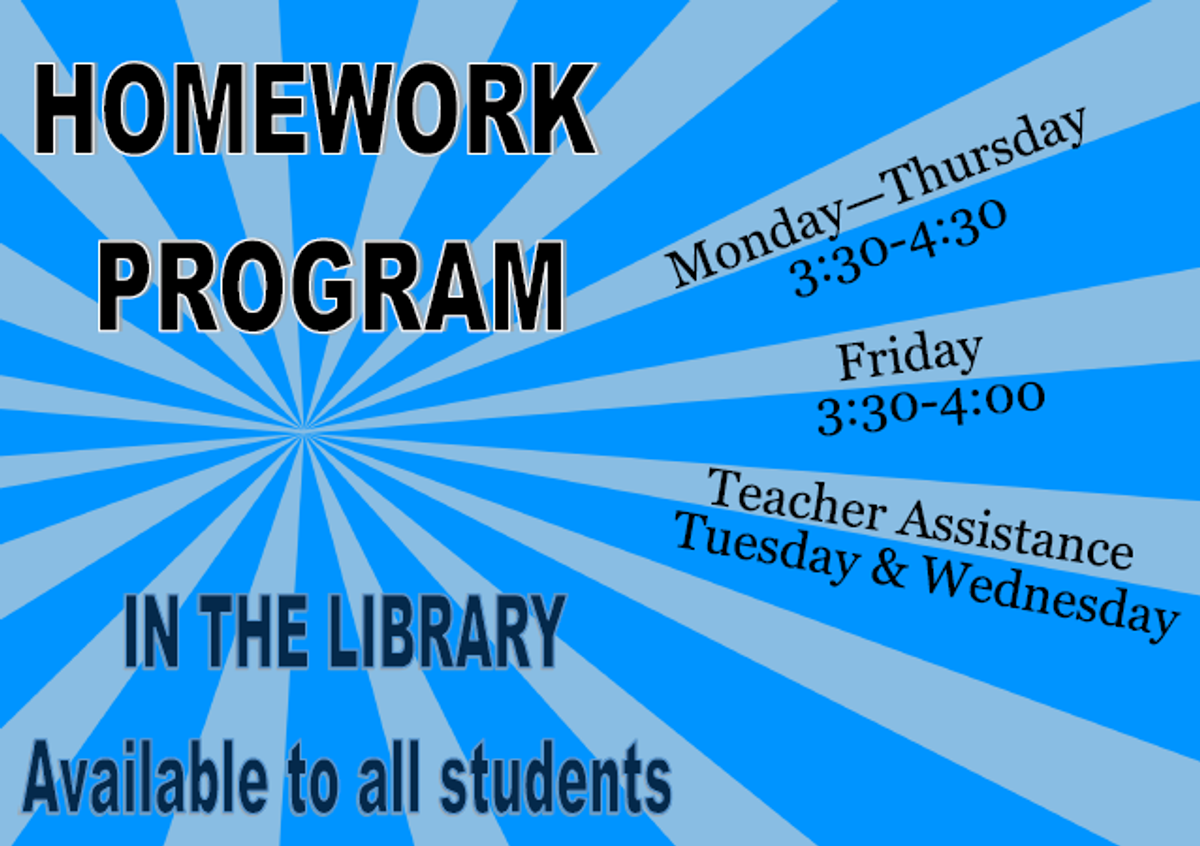 HOMEWORK PROGRAM

Monday—Thursday
3:30-4:30

Friday
3:30-4:00

Teacher Assistance
Tuesday & Wednesday

IN THE LIBRARY

Available to all students